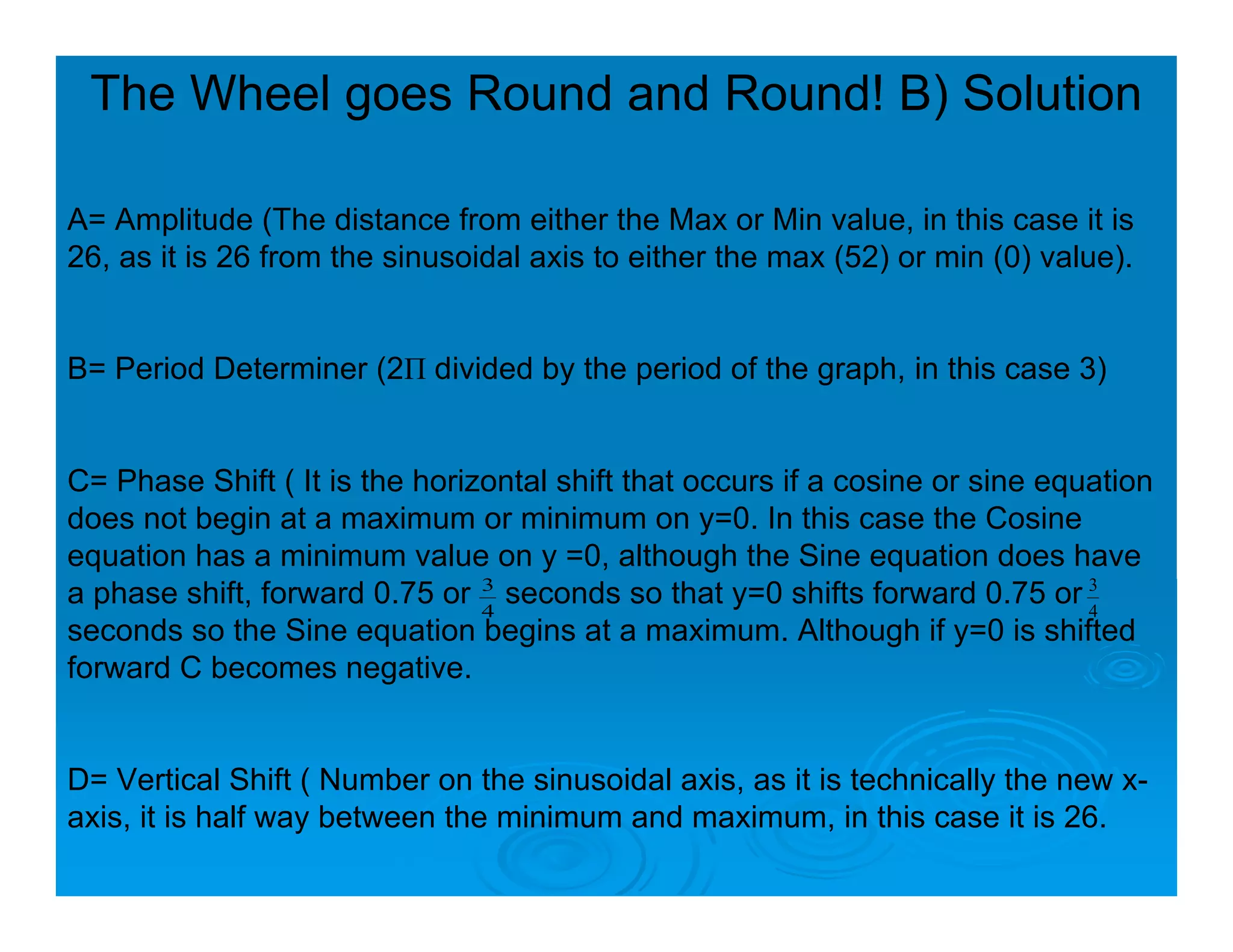 The Wheel goes Round and Round! B) Solution

A= Amplitude (The distance from either the Max or Min value, in this case it is 26, as it is 26 from the sinusoidal axis to either the max (52) or min (0) value).

B= Period Determiner ($2\Pi$ divided by the period of the graph, in this case 3)

C= Phase Shift ( It is the horizontal shift that occurs if a cosine or sine equation does not begin at a maximum or minimum on y=0. In this case the Cosine equation has a minimum value on y =0, although the Sine equation does have a phase shift, forward 0.75 or $\frac{3}{4}$ seconds so that y=0 shifts forward 0.75 or $\frac{3}{4}$ seconds so the Sine equation begins at a maximum. Although if y=0 is shifted forward C becomes negative.

D= Vertical Shift ( Number on the sinusoidal axis, as it is technically the new x-axis, it is half way between the minimum and maximum, in this case it is 26.